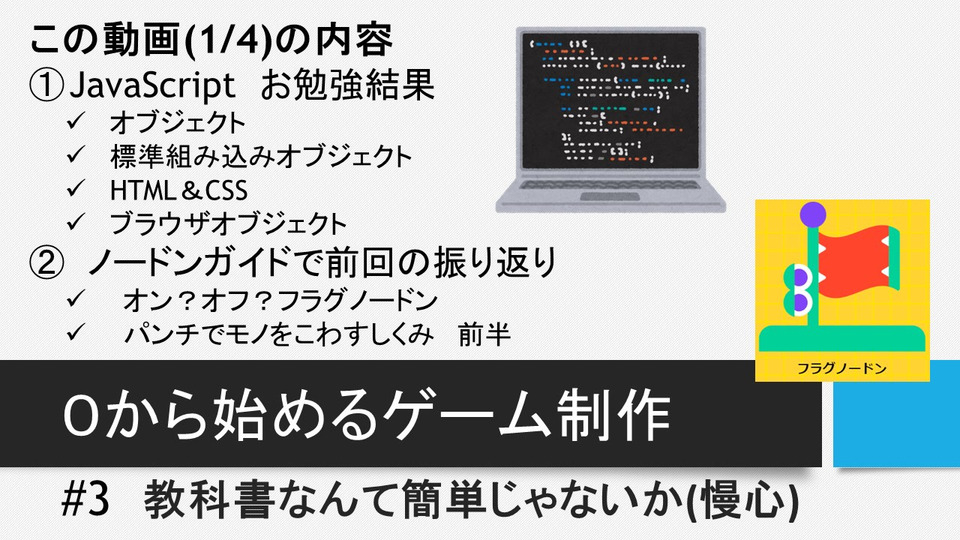 この動画(1/4)の内容

①JavaScript　お勉強結果

✓ オブジェクト
✓ 標準組み込みオブジェクト
✓ HTML＆CSS
✓ ブラウザオブジェクト

② ノードンガイドで前回の振り返り

✓ オン？オフ？フラグノードン
✓ パンチでモノをこわすしくみ　前半

フラグノードン

0から始めるゲーム制作

#3　教科書なんて簡単じゃないか(慢心)